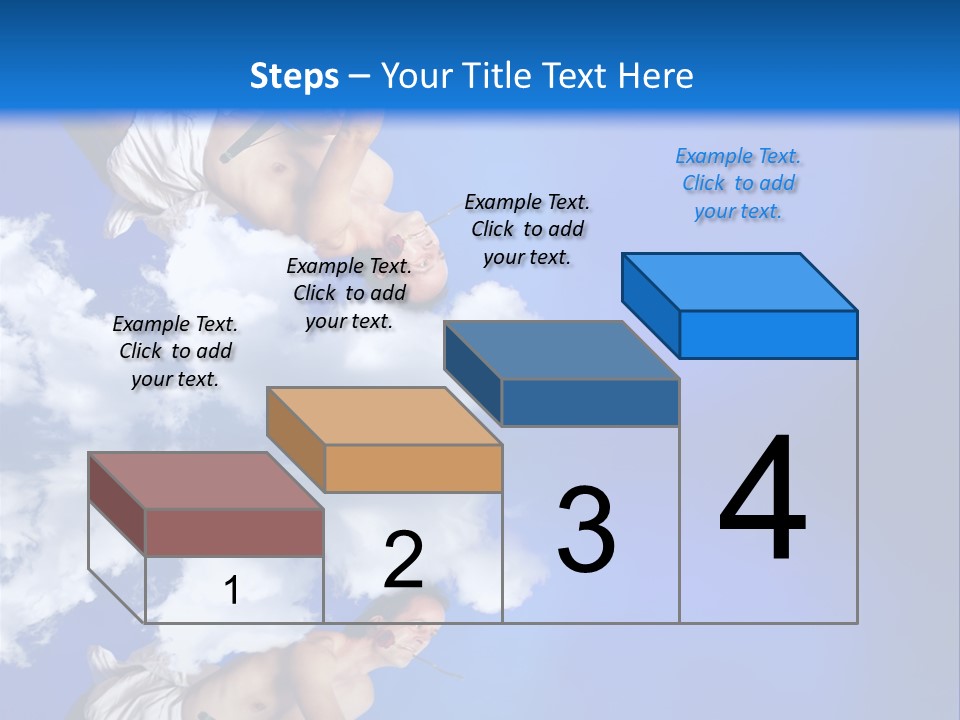 Steps – Your Title Text Here

Example Text. Click to add your text.

Example Text. Click to add your text.

Example Text. Click to add your text.

Example Text. Click to add your text.

1

2

3

4